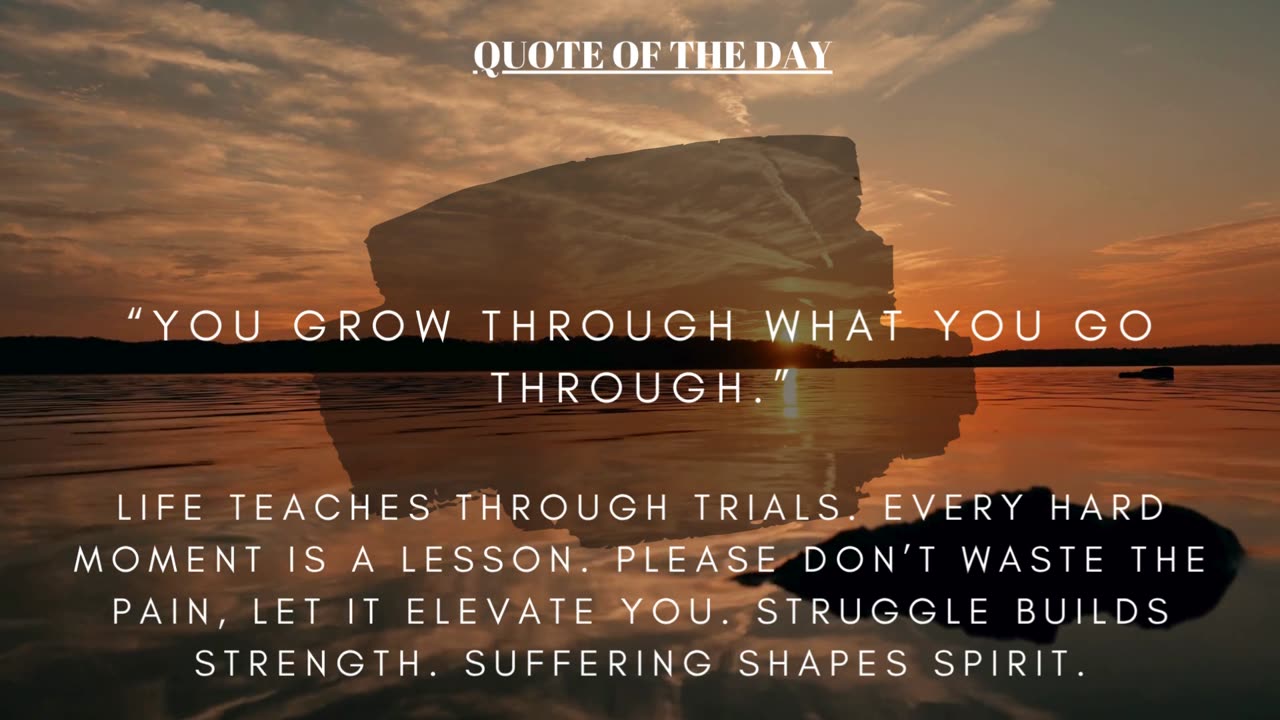 QUOTE OF THE DAY

“YOU GROW THROUGH WHAT YOU GO THROUGH.”

LIFE TEACHES THROUGH TRIALS. EVERY HARD MOMENT IS A LESSON. PLEASE DON’T WASTE THE PAIN, LET IT ELEVATE YOU. STRUGGLE BUILDS STRENGTH. SUFFERING SHAPES SPIRIT.